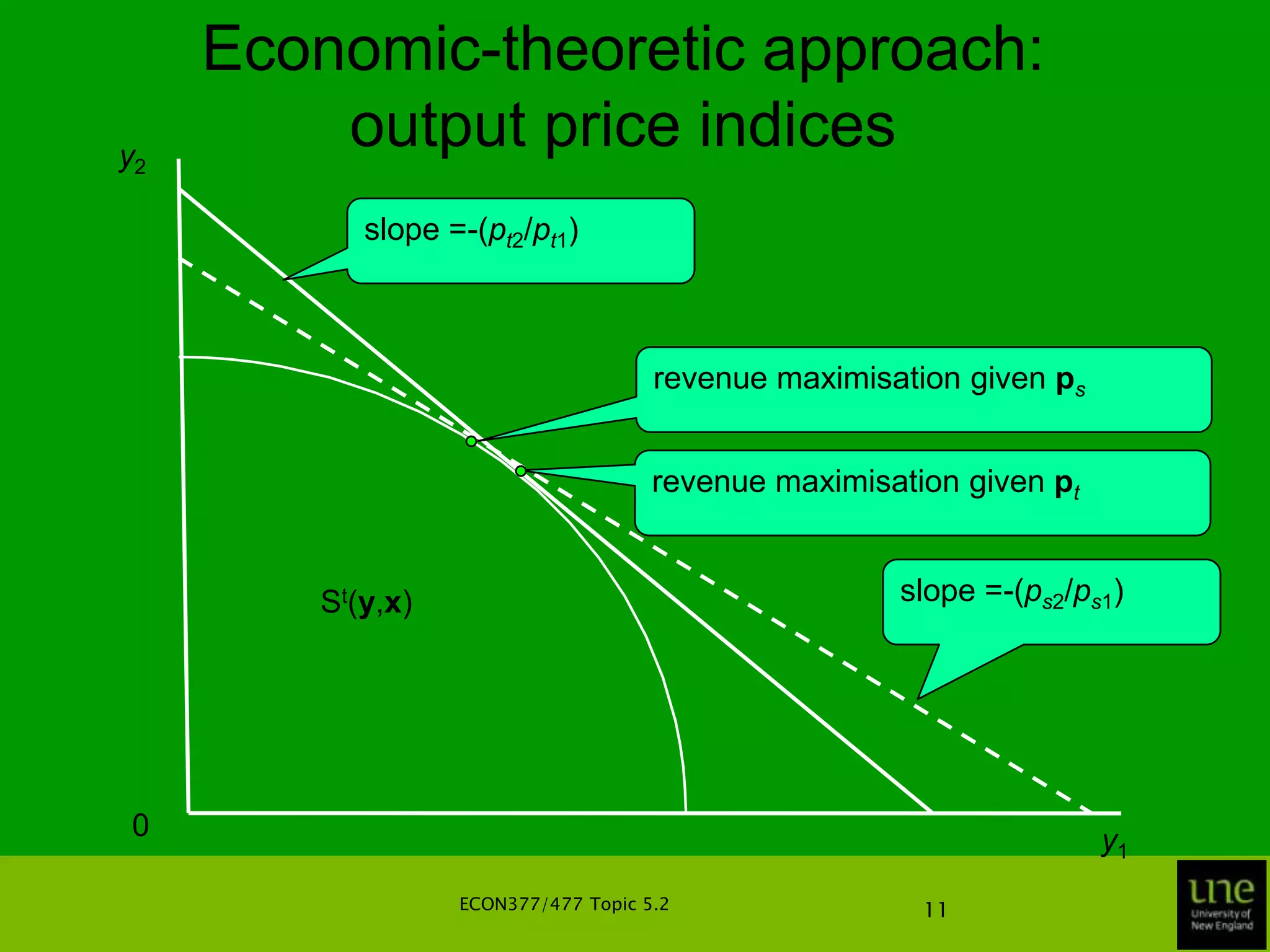 Economic-theoretic approach: output price indices

$y_2$

slope =-($p_{t2}/p_{t1}$)

revenue maximisation given $\mathbf{p}_s$

revenue maximisation given $\mathbf{p}_t$

$S^t(\mathbf{y},\mathbf{x})$

slope =-($p_{s2}/p_{s1}$)

0

$y_1$

ECON377/477 Topic 5.2

11

une University of New England